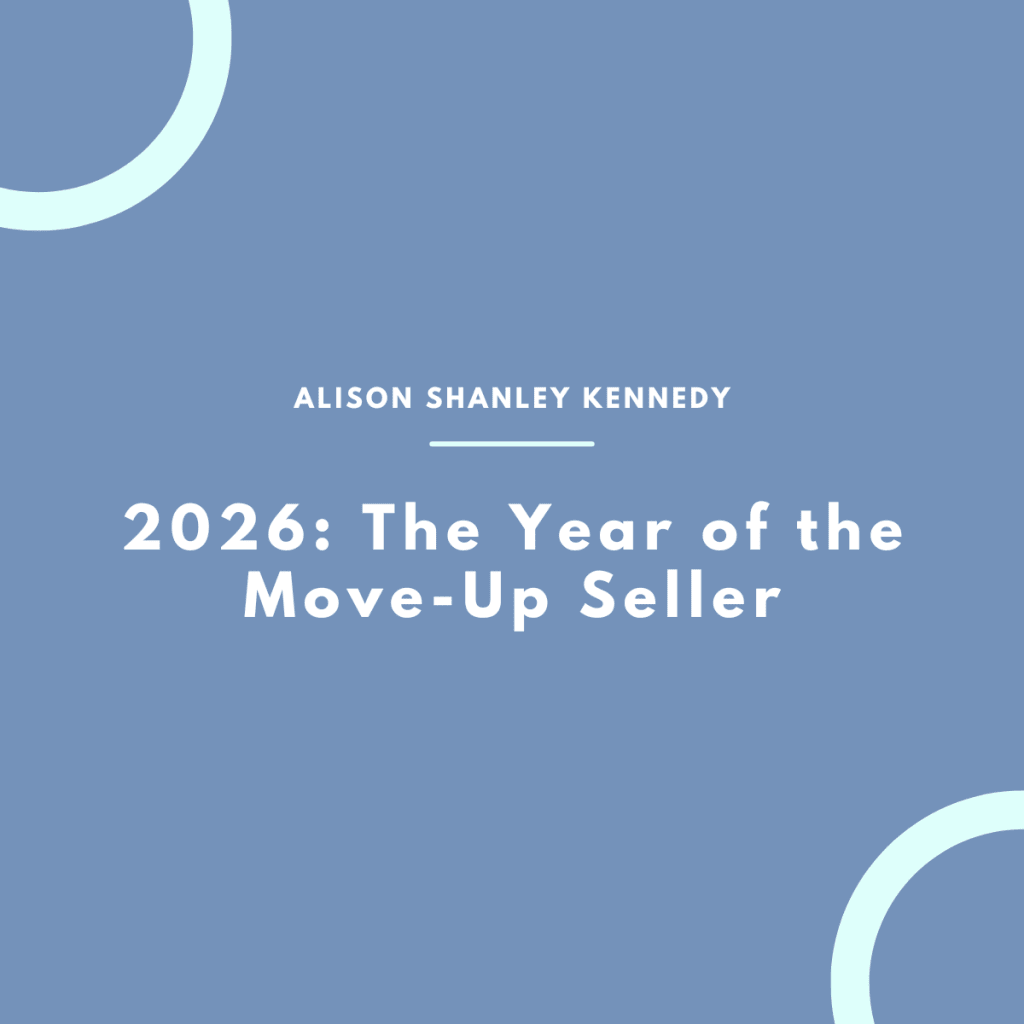 ALISON SHANLEY KENNEDY

2026: The Year of the Move-Up Seller